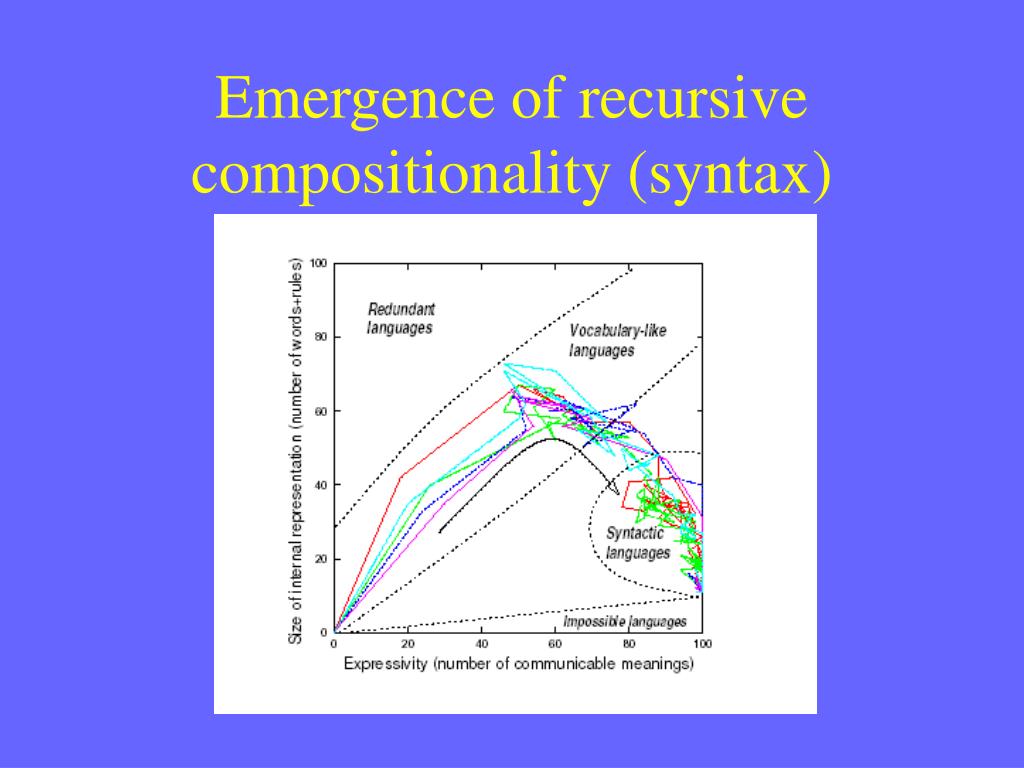 Emergence of recursive compositionality (syntax)

Size of internal representation (number of words+rules)

100
80
60
40
20
0

Redundant languages

Vocabulary-like languages

Syntactic languages

Impossible languages

0
20
40
60
80
100

Expressivity (number of communicable meanings)